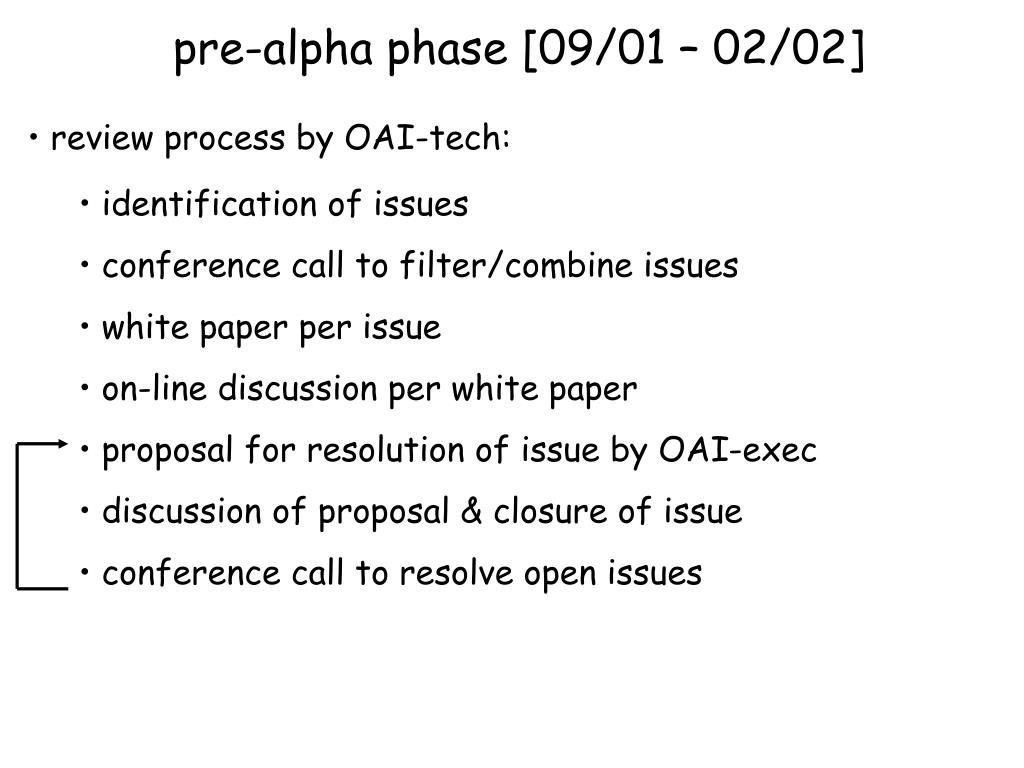 pre-alpha phase [09/01 – 02/02]

• review process by OAI-tech:

• identification of issues

• conference call to filter/combine issues

• white paper per issue

• on-line discussion per white paper

• proposal for resolution of issue by OAI-exec

• discussion of proposal & closure of issue

• conference call to resolve open issues